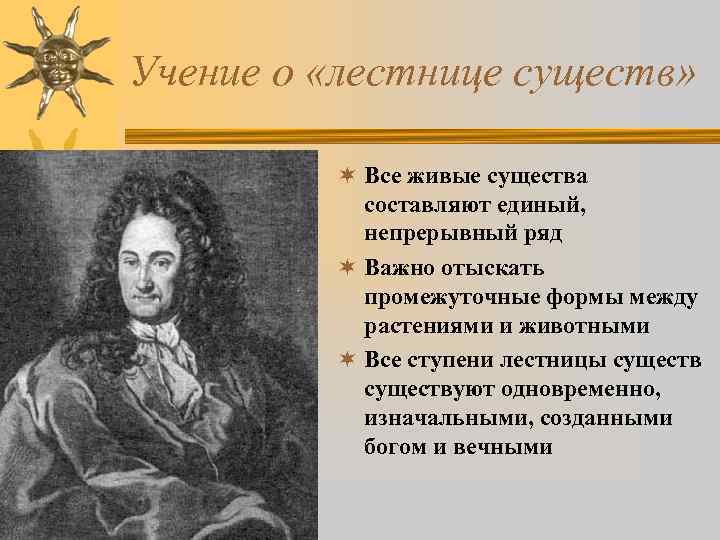 Учение о «лестнице существ»

Все живые существа составляют единый, непрерывный ряд

Важно отыскать промежуточные формы между растениями и животными

Все ступени лестницы существ существуют одновременно, изначальными, созданными богом и вечными